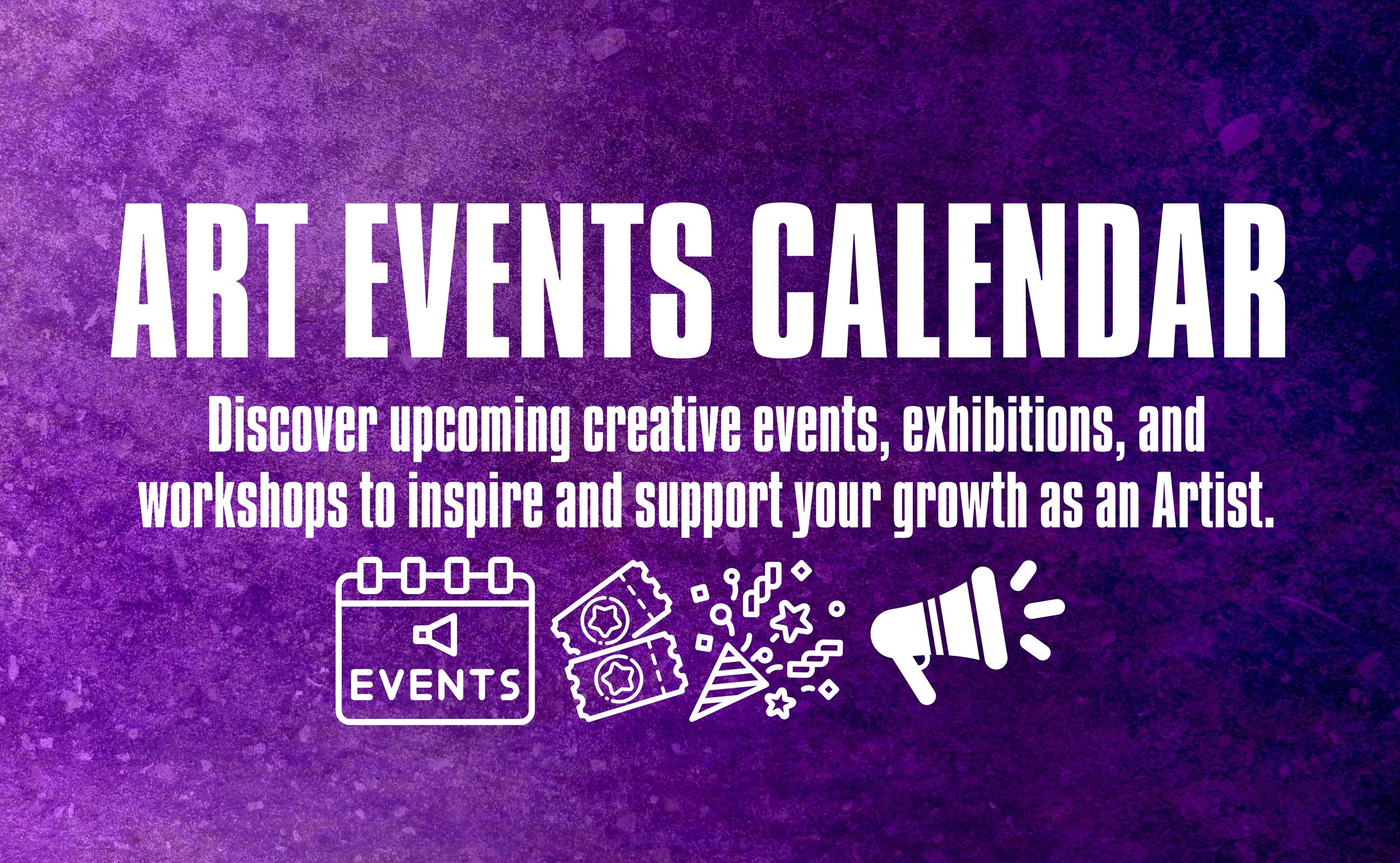 ART EVENTS CALENDAR

Discover upcoming creative events, exhibitions, and workshops to inspire and support your growth as an Artist.

EVENTS